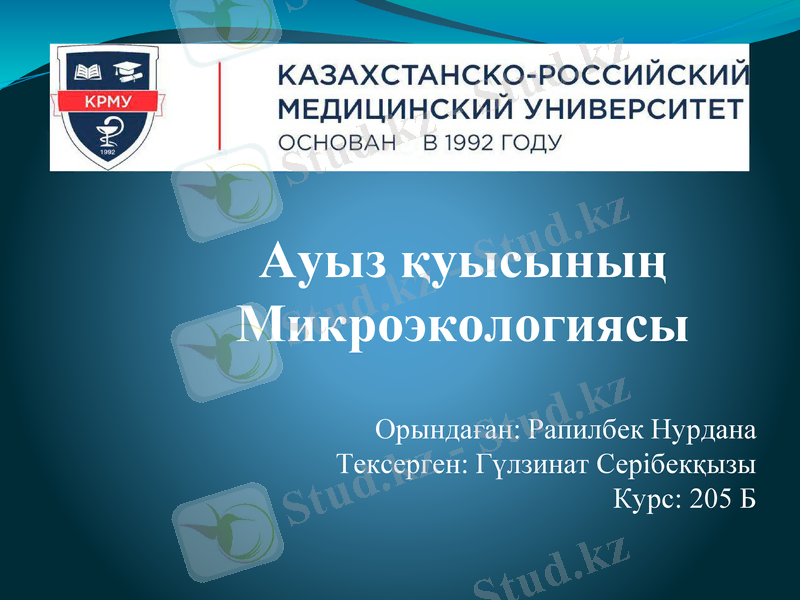 КРМУ
1992
КАЗАХСТАНСКО-РОССИЙСКИЙ МЕДИЦИНСКИЙ УНИВЕРСИТЕТ
ОСНОВАН В 1992 ГОДУ

Stud.kz

Ауыз қуысының Микроэкологиясы

Орындаған: Рапилбек Нурдана
Тексерген: Гүлзинат Серібекқызы
Курс: 205 Б